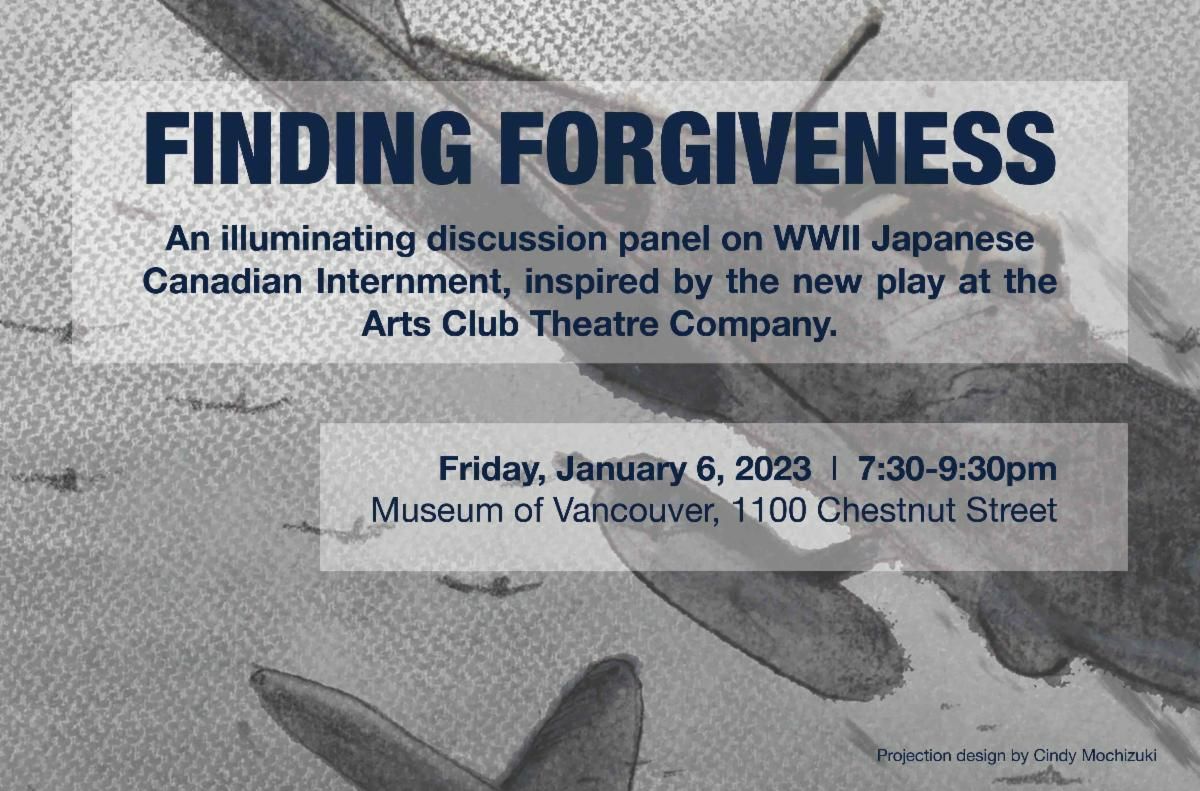 FINDING FORGIVENESS

An illuminating discussion panel on WWII Japanese Canadian Internment, inspired by the new play at the Arts Club Theatre Company.

Friday, January 6, 2023 | 7:30-9:30pm
Museum of Vancouver, 1100 Chestnut Street

Projection design by Cindy Mochizuki